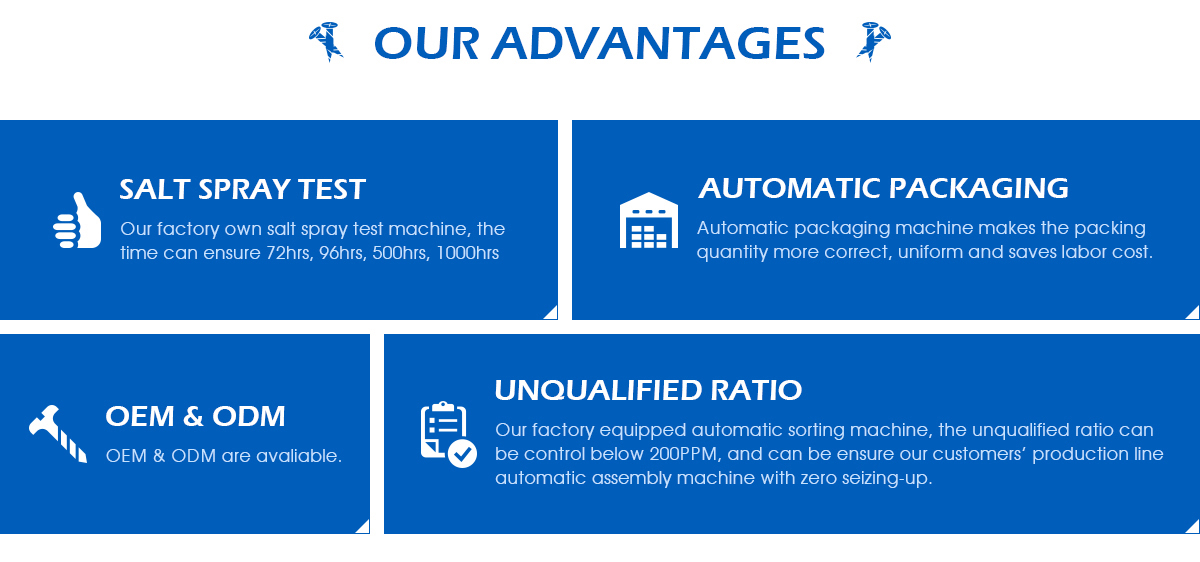 OUR ADVANTAGES

SALT SPRAY TEST

Our factory own salt spray test machine, the time can ensure 72hrs, 96hrs, 500hrs, 1000hrs

AUTOMATIC PACKAGING

Automatic packaging machine makes the packing quantity more correct, uniform and saves labor cost.

OEM & ODM

OEM & ODM are avaliable.

UNQUALIFIED RATIO

Our factory equipped automatic sorting machine, the unqualified ratio can be control below 200PPM, and can be ensure our customers' production line automatic assembly machine with zero seizing-up.